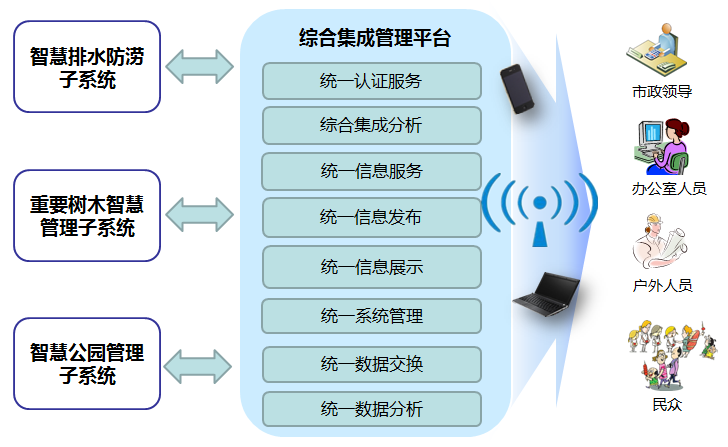 智慧排水防涝子系统

重要树木智慧管理子系统

智慧公园管理子系统

综合集成管理平台

统一认证服务

综合集成分析

统一信息服务

统一信息发布

统一信息展示

统一系统管理

统一数据交换

统一数据分析

市政领导

办公室人员

户外人员

民众